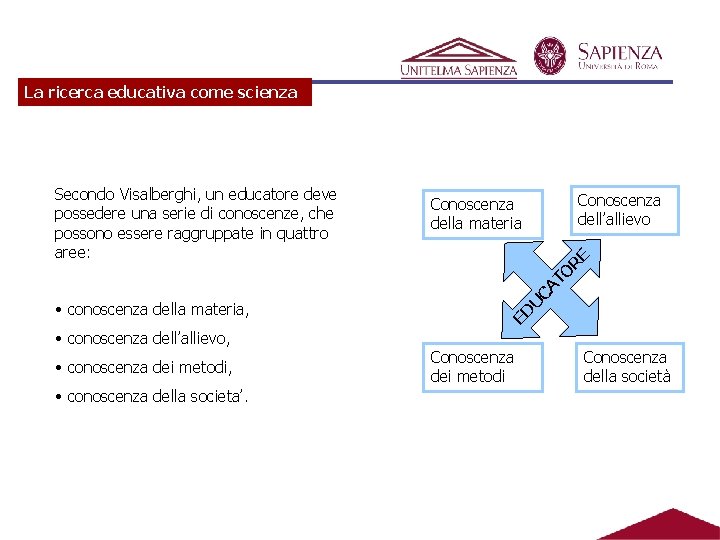 UNITELMA SAPIENZA

SAPIENZA
UNIVERSITÀ DI ROMA

La ricerca educativa come scienza

Secondo Visalberghi, un educatore deve possedere una serie di conoscenze, che possono essere raggruppate in quattro aree:

• conoscenza della materia,
• conoscenza dell'allievo,
• conoscenza dei metodi,
• conoscenza della societa'.

Conoscenza della materia

Conoscenza dell'allievo

EDUCATORE

Conoscenza dei metodi

Conoscenza della società